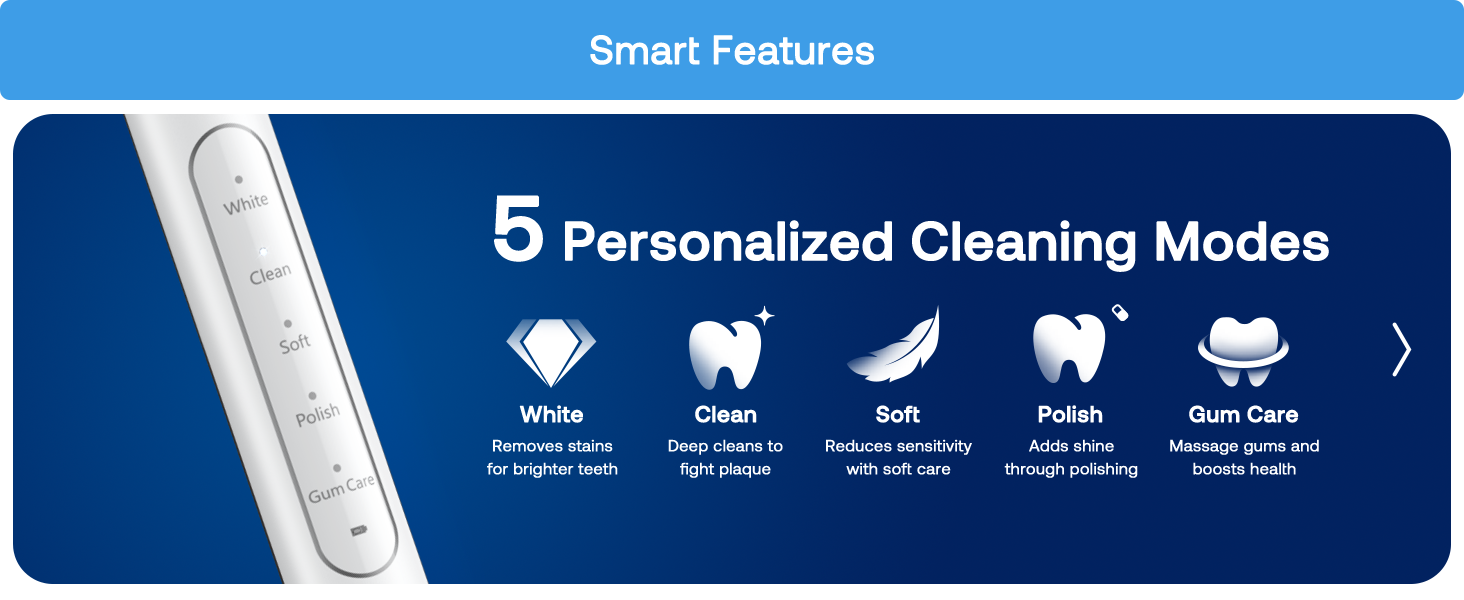 Smart Features

White

Clean

Soft

Polish

Gum Care

5 Personalized Cleaning Modes

White
Removes stains for brighter teeth

Clean
Deep cleans to fight plaque

Soft
Reduces sensitivity with soft care

Polish
Adds shine through polishing

Gum Care
Massage gums and boosts health